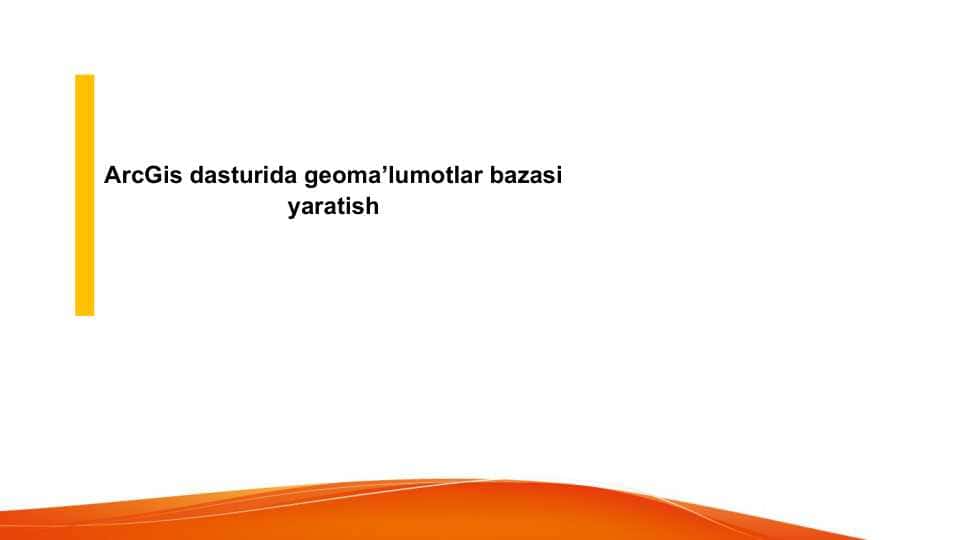 ArcGis dasturida geoma’lumotlar bazasi yaratish